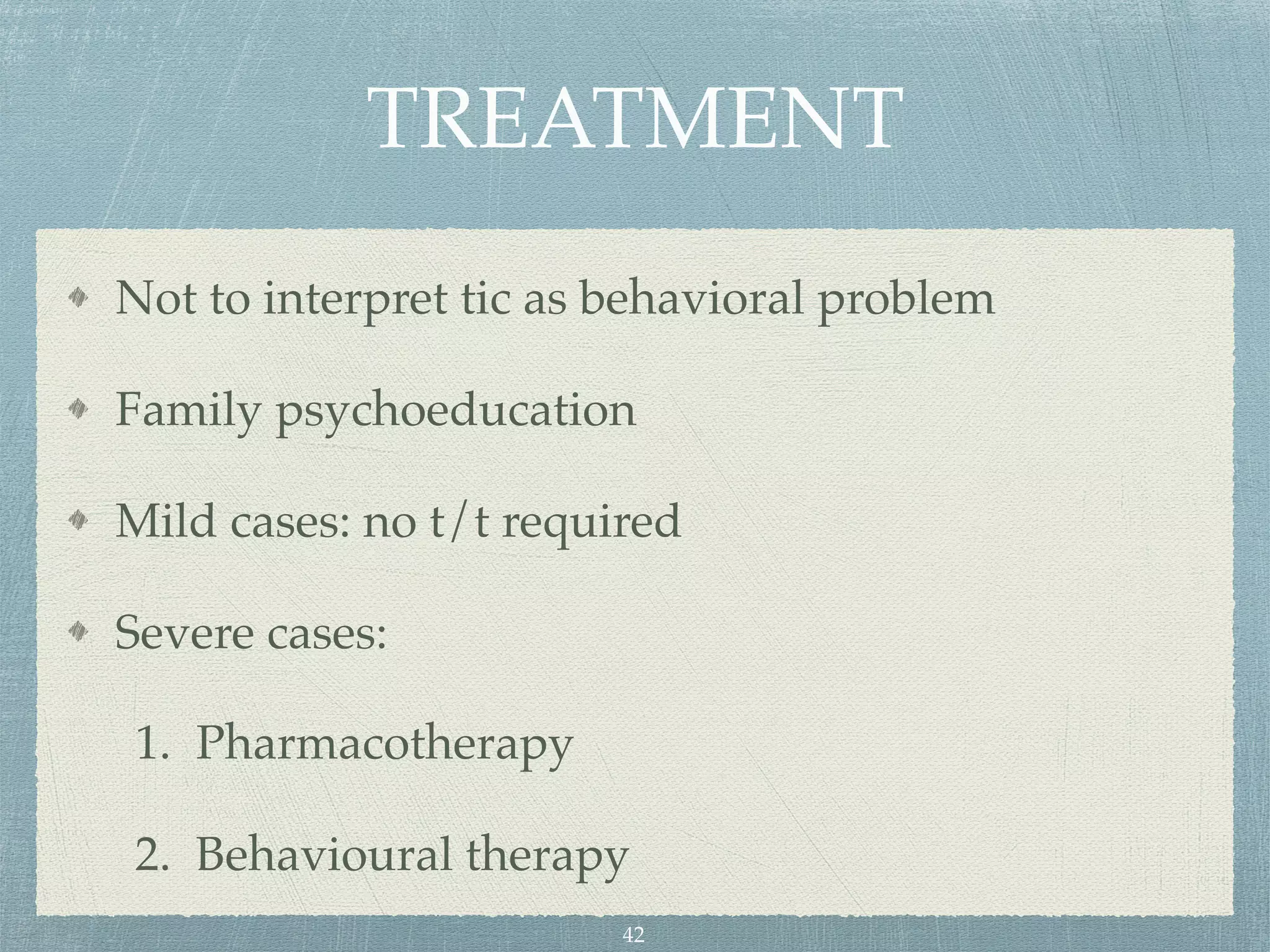 TREATMENT

Not to interpret tic as behavioral problem

Family psychoeducation

Mild cases: no t/t required

Severe cases:

1. Pharmacotherapy

2. Behavioural therapy

42